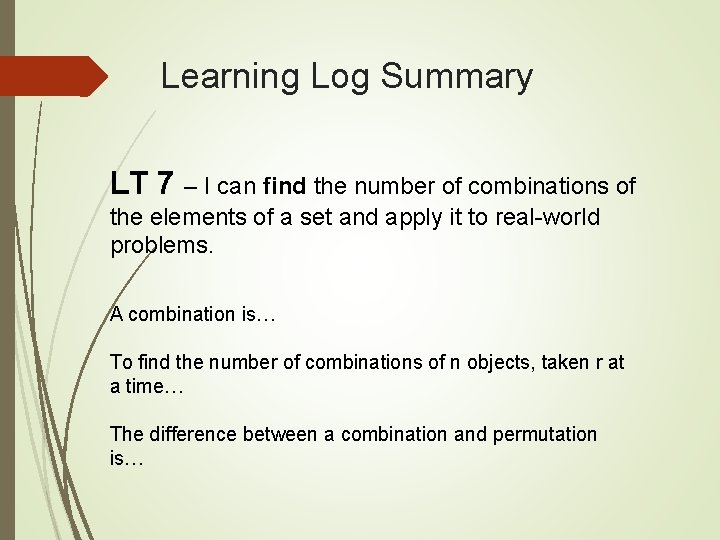 Learning Log Summary

LT 7 – I can find the number of combinations of the elements of a set and apply it to real-world problems.

A combination is…

To find the number of combinations of n objects, taken r at a time…

The difference between a combination and permutation is…